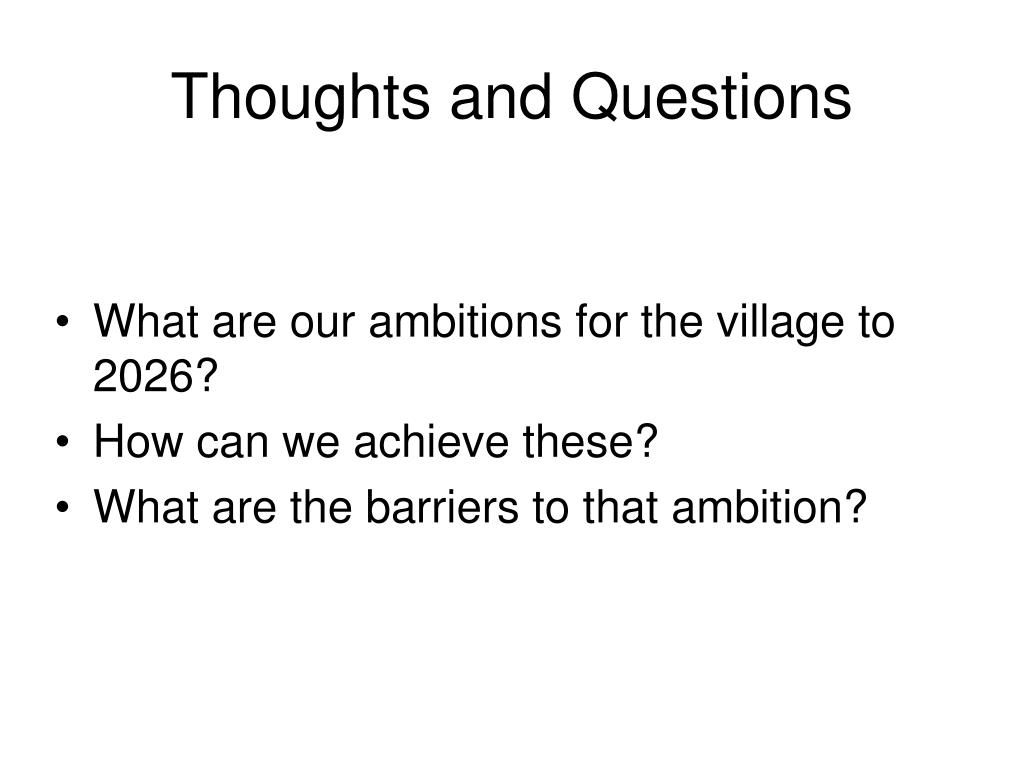 Thoughts and Questions

• What are our ambitions for the village to 2026?
• How can we achieve these?
• What are the barriers to that ambition?